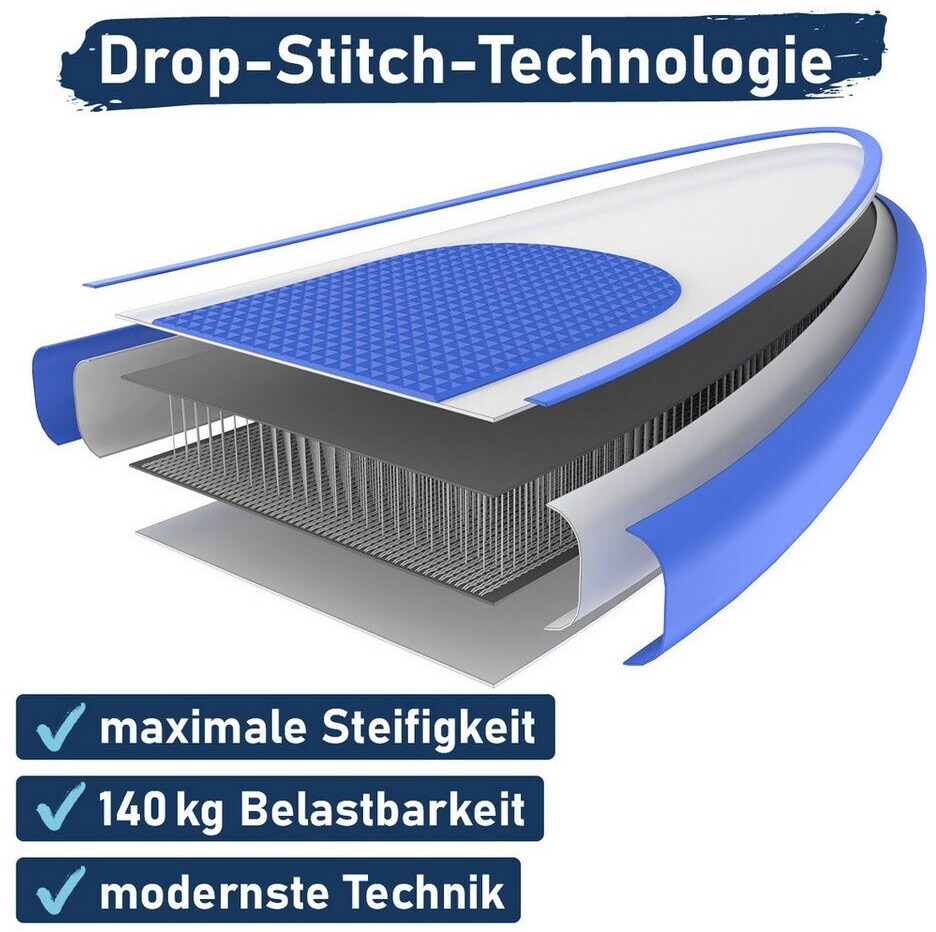 Drop-Stitch-Technologie

✓ maximale Steifigkeit

✓ 140 kg Belastbarkeit

✓ modernste Technik